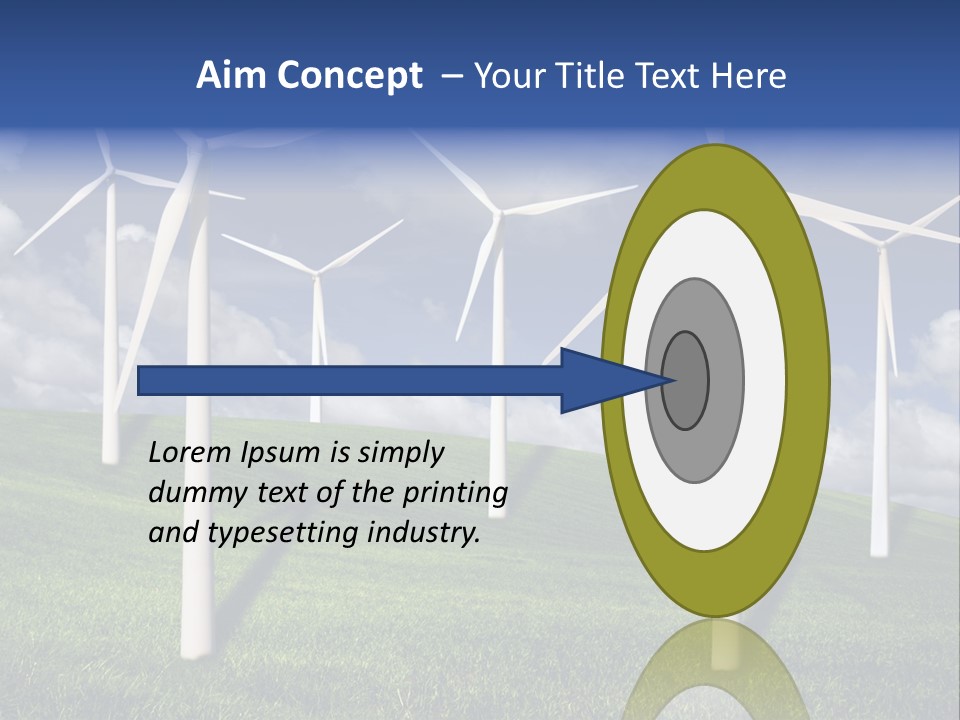 Aim Concept – Your Title Text Here

Lorem Ipsum is simply dummy text of the printing and typesetting industry.